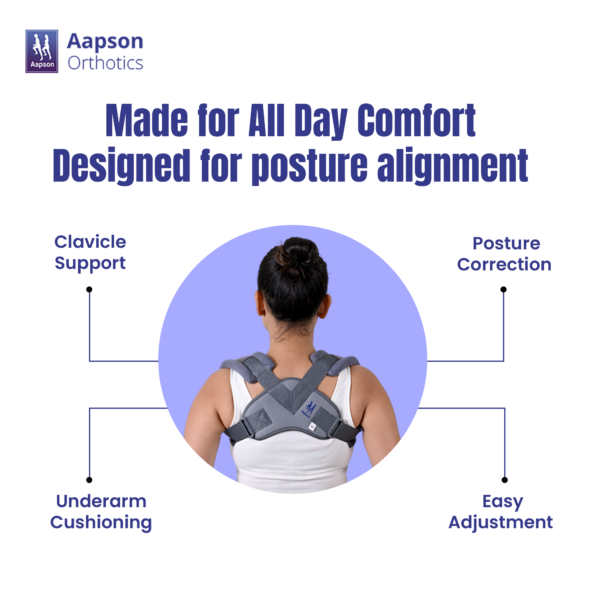 Aapson

Aapson
Orthotics

Made for All Day Comfort
Designed for posture alignment

Clavicle Support

Posture Correction

Underarm Cushioning

Easy Adjustment